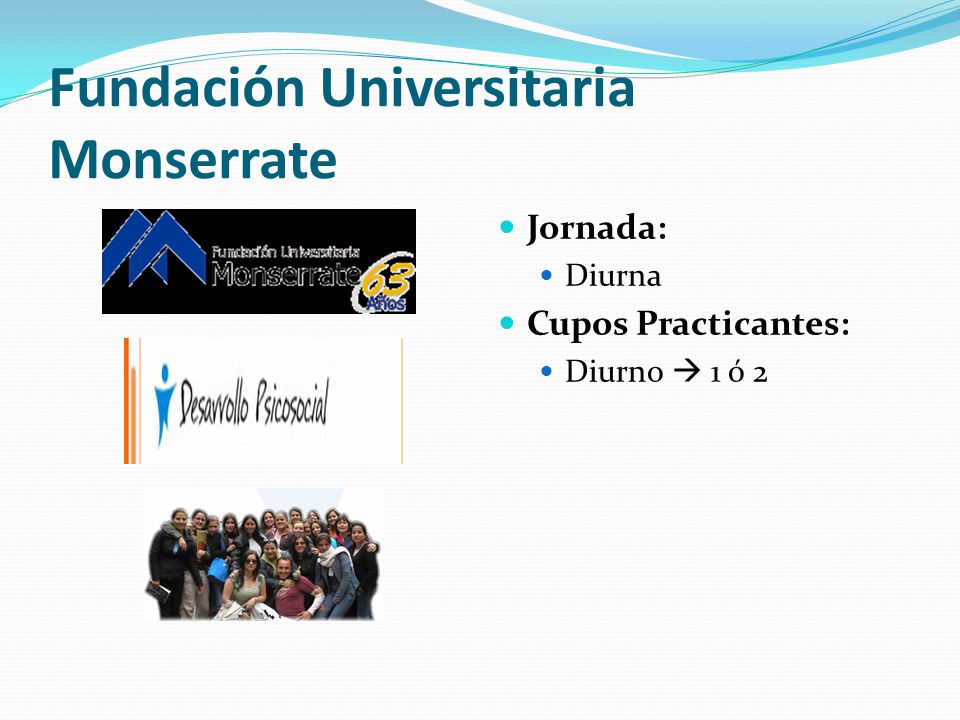 Fundación Universitaria Monserrate

Fundación Universitaria
Monserrate 63 Años

Desarrollo Psicosocial

Jornada:
Diurna
Cupos Practicantes:
Diurno → 1 ó 2